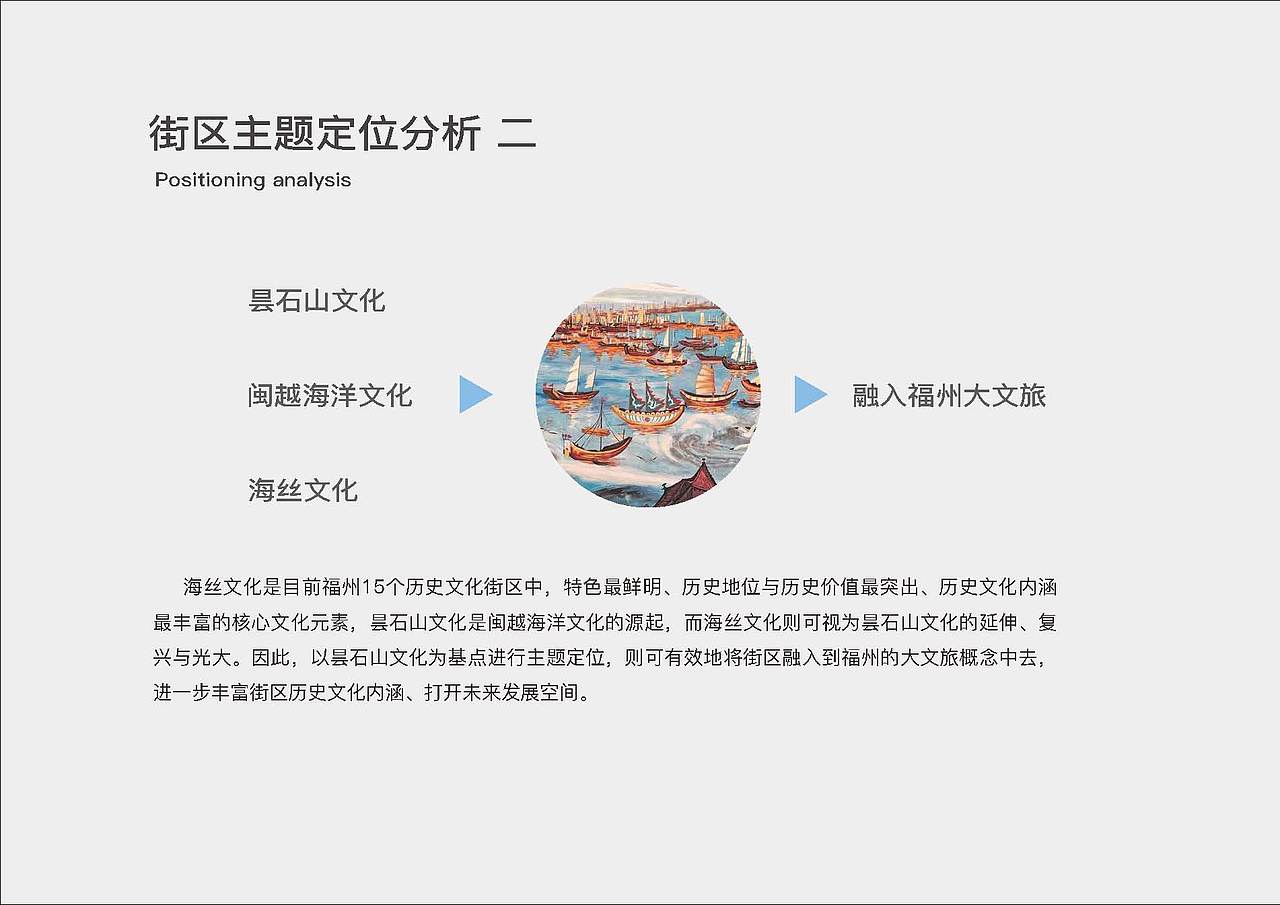 街区主题定位分析 二
Positioning analysis

昙石山文化

闽越海洋文化

海丝文化

融入福州大文旅

海丝文化是目前福州15个历史文化街区中，特色最鲜明、历史地位与历史价值最突出、历史文化内涵最丰富的核心文化元素，昙石山文化是闽越海洋文化的源起，而海丝文化则可视为昙石山文化的延伸、复兴与光大。因此，以昙石山文化为基点进行主题定位，则可有效地将街区融入到福州的大文旅概念中去，进一步丰富街区历史文化内涵、打开未来发展空间。